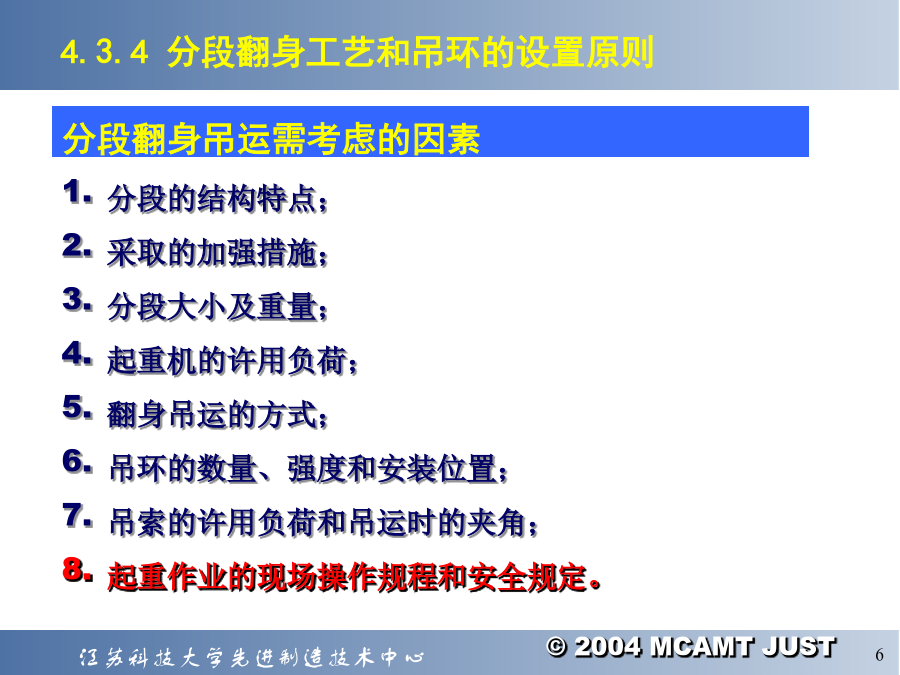 4.3.4 分段翻身工艺和吊环的设置原则

分段翻身吊运需考虑的因素

1. 分段的结构特点；

2. 采取的加强措施；

3. 分段大小及重量；

4. 起重机的许用负荷；

5. 翻身吊运的方式；

6. 吊环的数量、强度和安装位置；

7. 吊索的许用负荷和吊运时的夹角；

8. 起重作业的现场操作规程和安全规定。

江苏科技大学先进制造技术中心

© 2004 MCAMT JUST

6